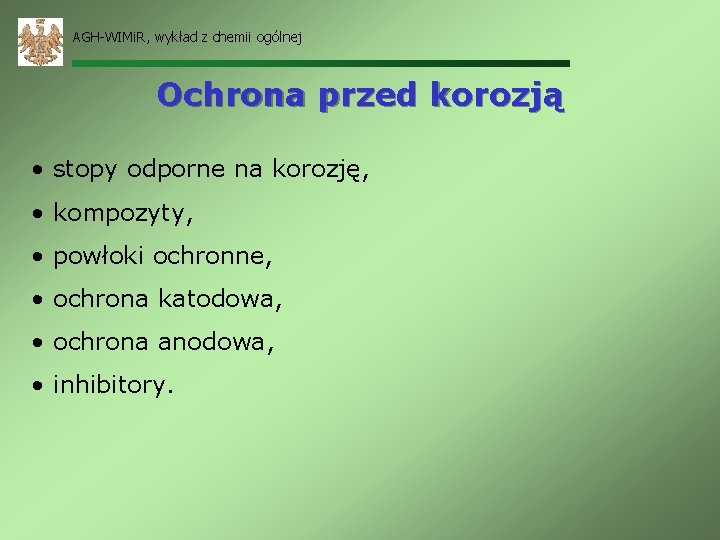 AGH-WIMiR, wykład z chemii ogólnej

Ochrona przed korozją

• stopy odporne na korozję,

• kompozyty,

• powłoki ochronne,

• ochrona katodowa,

• ochrona anodowa,

• inhibitory.